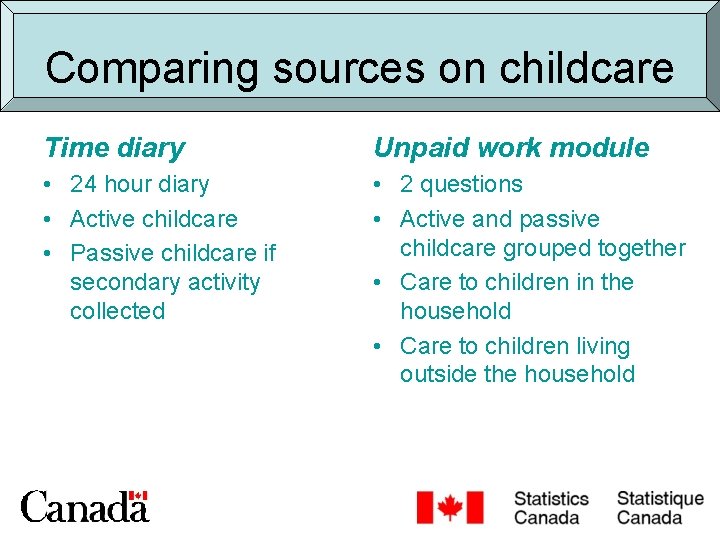 Comparing sources on childcare

Time diary

• 24 hour diary
• Active childcare
• Passive childcare if secondary activity collected

Unpaid work module

• 2 questions
• Active and passive childcare grouped together
• Care to children in the household
• Care to children living outside the household

Canada

Statistics Canada

Statistique Canada